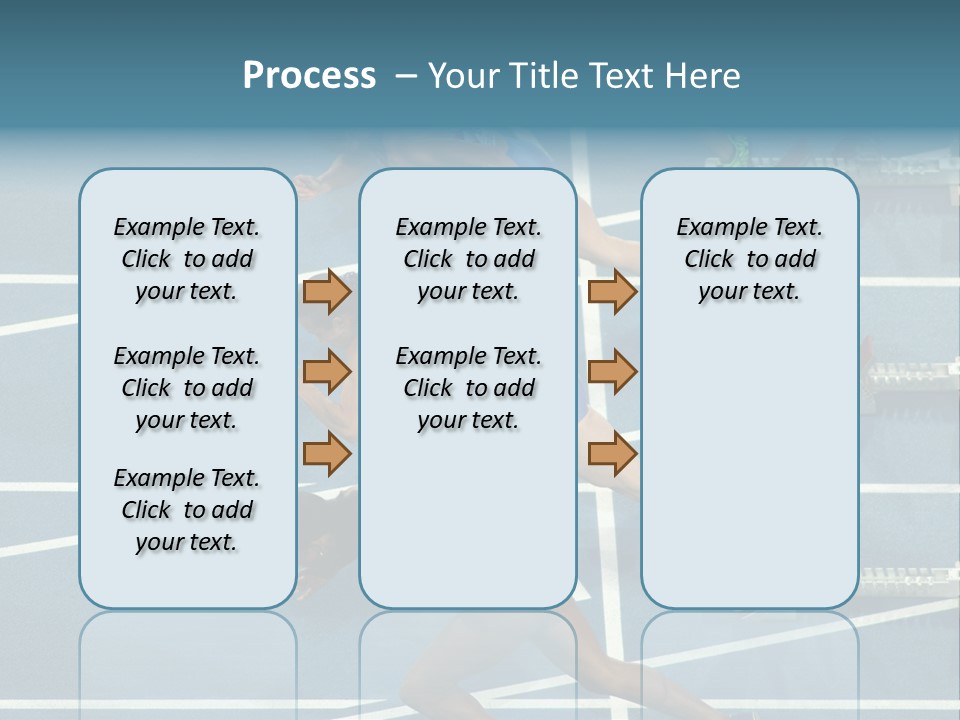 Process – Your Title Text Here

Example Text. Click to add your text.

Example Text. Click to add your text.

Example Text. Click to add your text.

Example Text. Click to add your text.

Example Text. Click to add your text.

Example Text. Click to add your text.